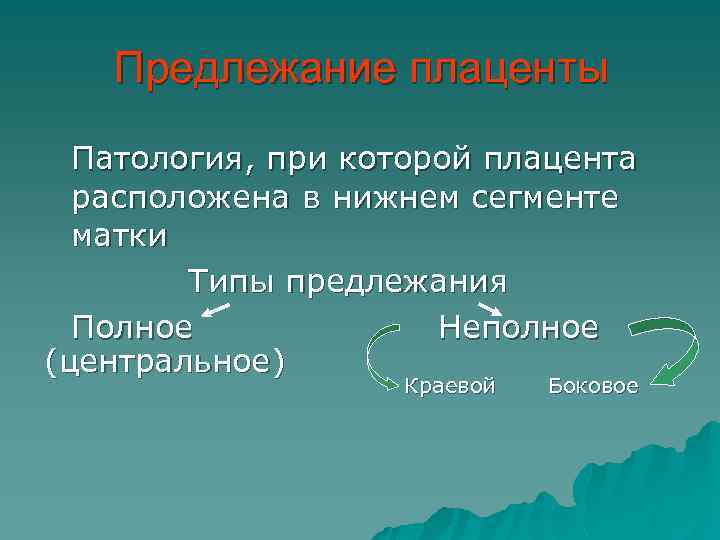 Предлежание плаценты

Патология, при которой плацента расположена в нижнем сегменте матки

Типы предлежания

Полное (центральное)

Неполное

Краевой

Боковое